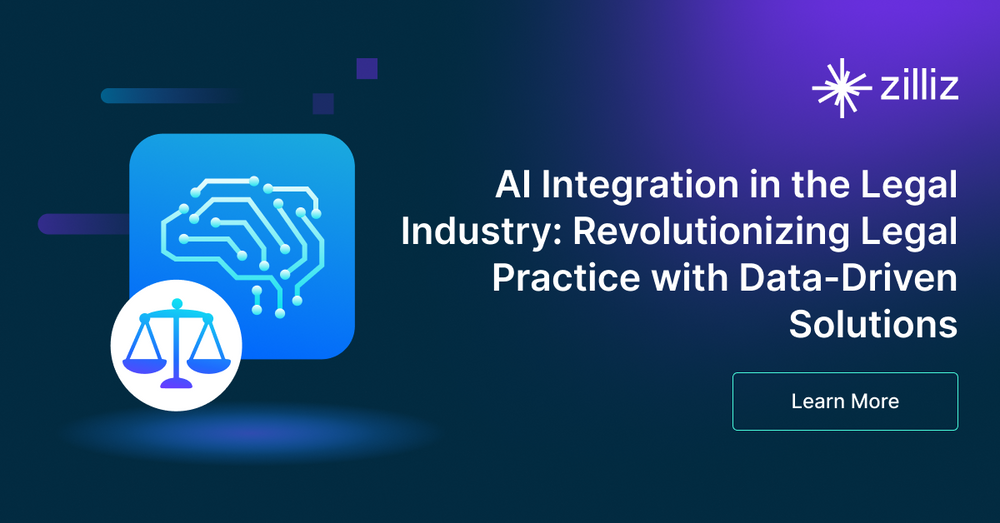 zilliz

AI Integration in the Legal Industry: Revolutionizing Legal Practice with Data-Driven Solutions

Learn More